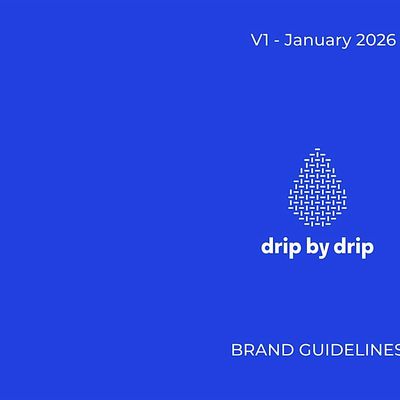 V1 - January 2026

drip by drip

BRAND GUIDELINES